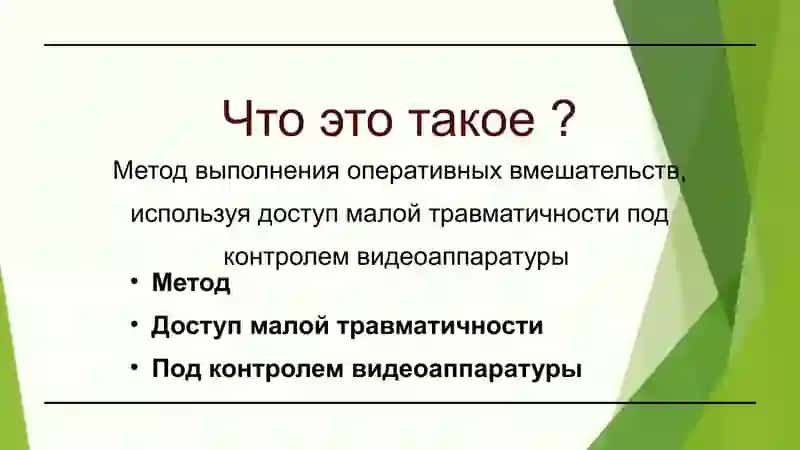 Что это такое ?

Метод выполнения оперативных вмешательств, используя доступ малой травматичности под контролем видеоаппаратуры

• Метод
• Доступ малой травматичности
• Под контролем видеоаппаратуры